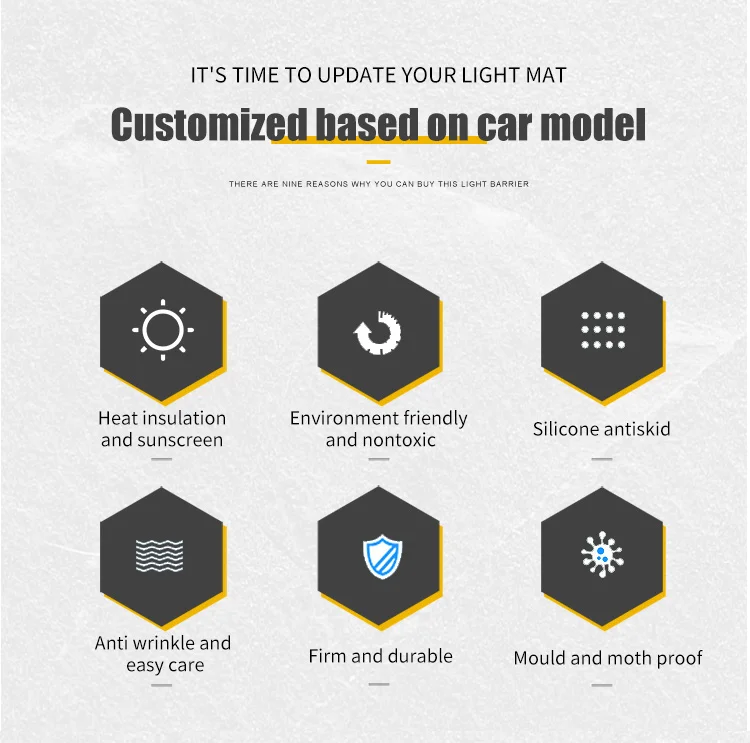 IT'S TIME TO UPDATE YOUR LIGHT MAT

Customized based on car model

THERE ARE NINE REASONS WHY YOU CAN BUY THIS LIGHT BARRIER

Heat insulation and sunscreen

Environment friendly and nontoxic

Silicone antiskid

Anti wrinkle and easy care

Firm and durable

Mould and moth proof